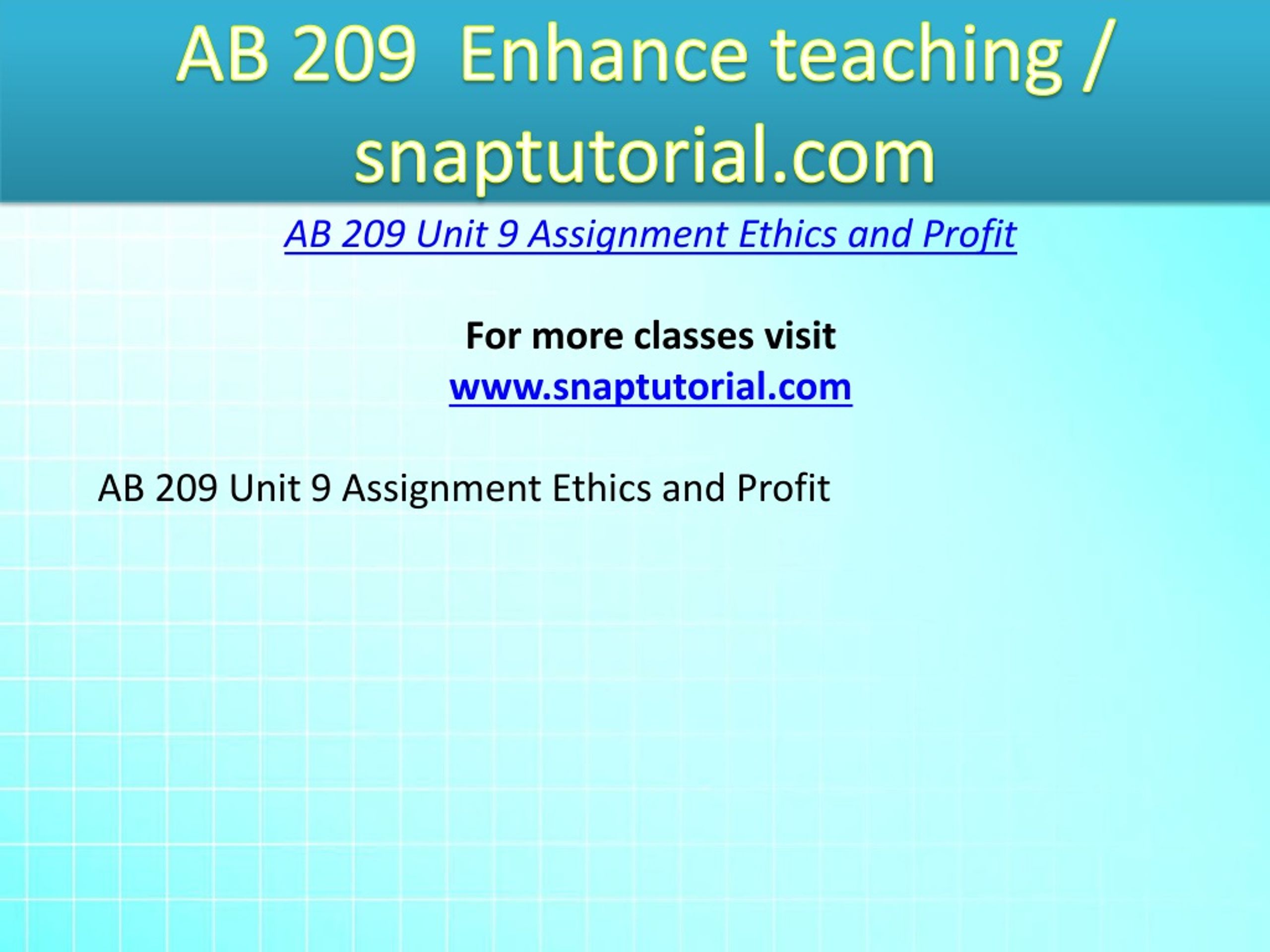 AB 209 Enhance teaching / snaptutorial.com

AB 209 Unit 9 Assignment Ethics and Profit

For more classes visit
www.snaptutorial.com

AB 209 Unit 9 Assignment Ethics and Profit